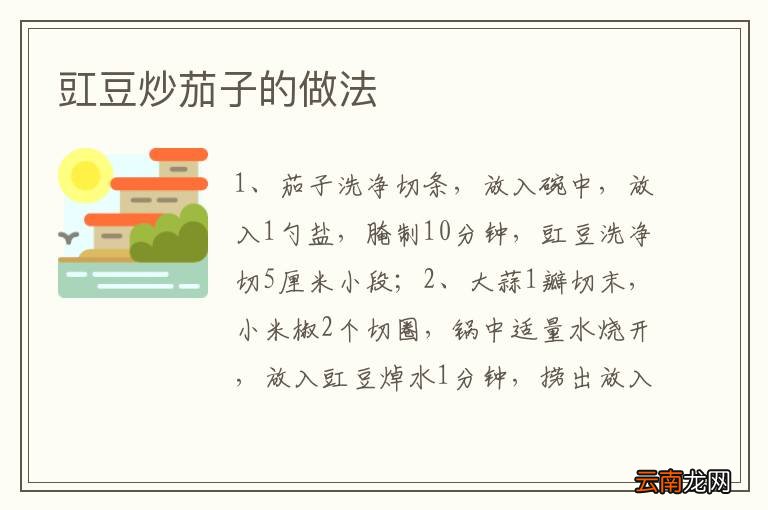 豇豆炒茄子的做法

1、茄子洗净切条，放入碗中，放入1勺盐，腌制10分钟，豇豆洗净切5厘米小段；2、大蒜1瓣切末，小米椒2个切圈，锅中适量水烧开，放入豇豆焯水1分钟，捞出放入

云南龙网